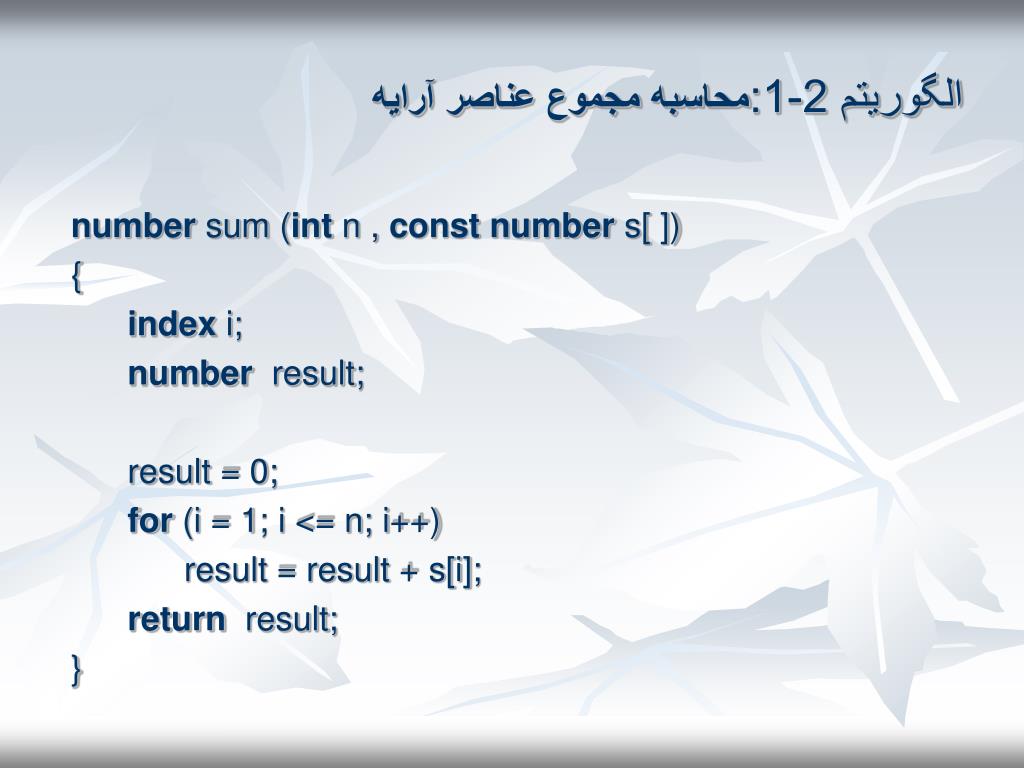 الگوریتم 2-1:محاسبه مجموع عناصر آرایه

number sum (int n , const number s[ ])
{
index i;
number result;

result = 0;
for (i = 1; i <= n; i++)
result = result + s[i];
return result;
}